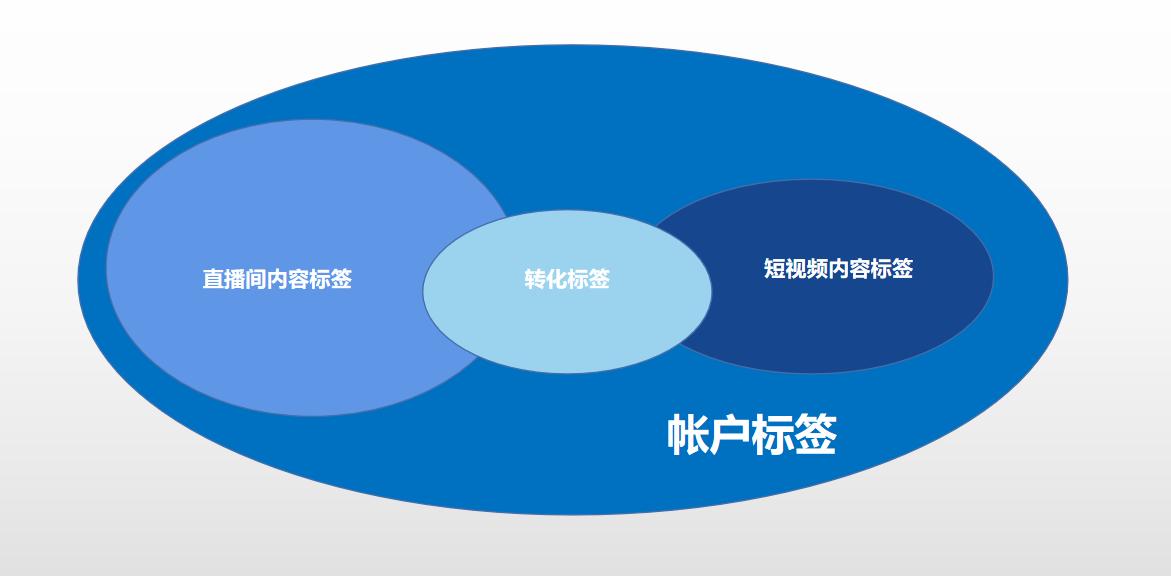 直播间内容标签

转化标签

短视频内容标签

帐户标签